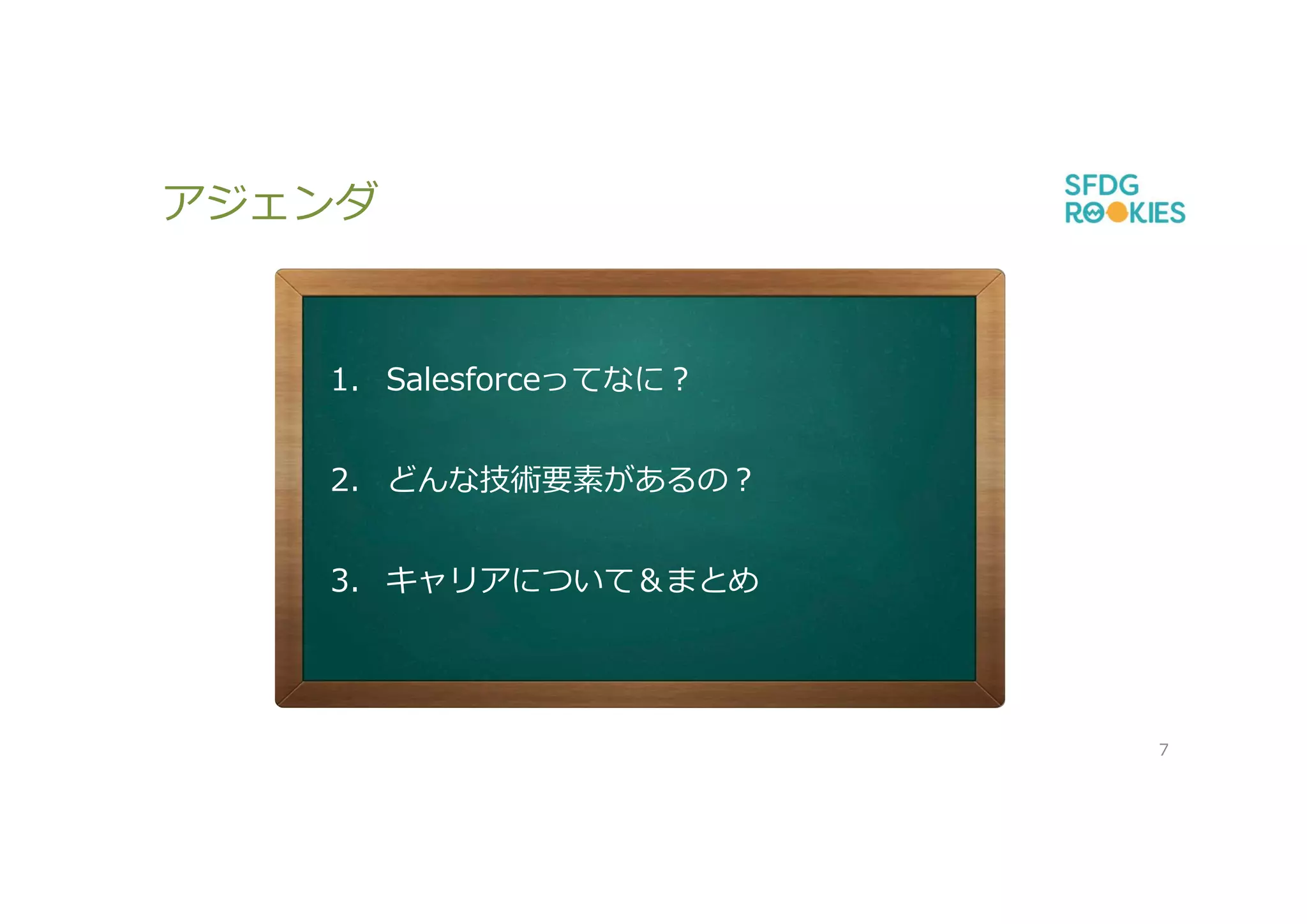 アジェンダ

SFDG
ROOKIES

1. Salesforceってなに？

2. どんな技術要素があるの？

3. キャリアについて＆まとめ

7